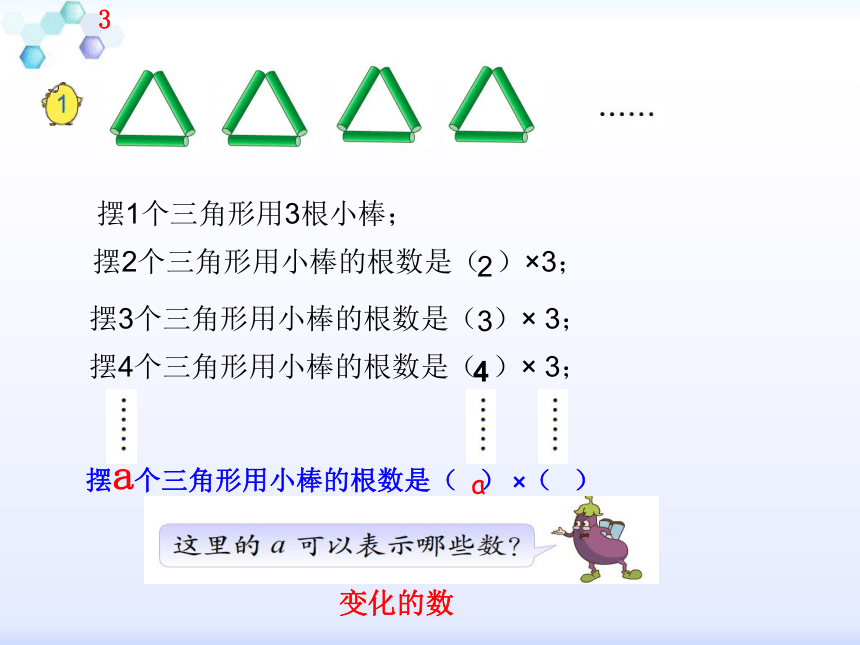 3

1

……

摆1个三角形用3根小棒；

摆2个三角形用小棒的根数是（2）×3；

摆3个三角形用小棒的根数是（3）× 3；

摆4个三角形用小棒的根数是（4）× 3；

⋮ ⋮ ⋮

摆a个三角形用小棒的根数是（ a ）×（ ）

这里的 $a$ 可以表示哪些数？

变化的数